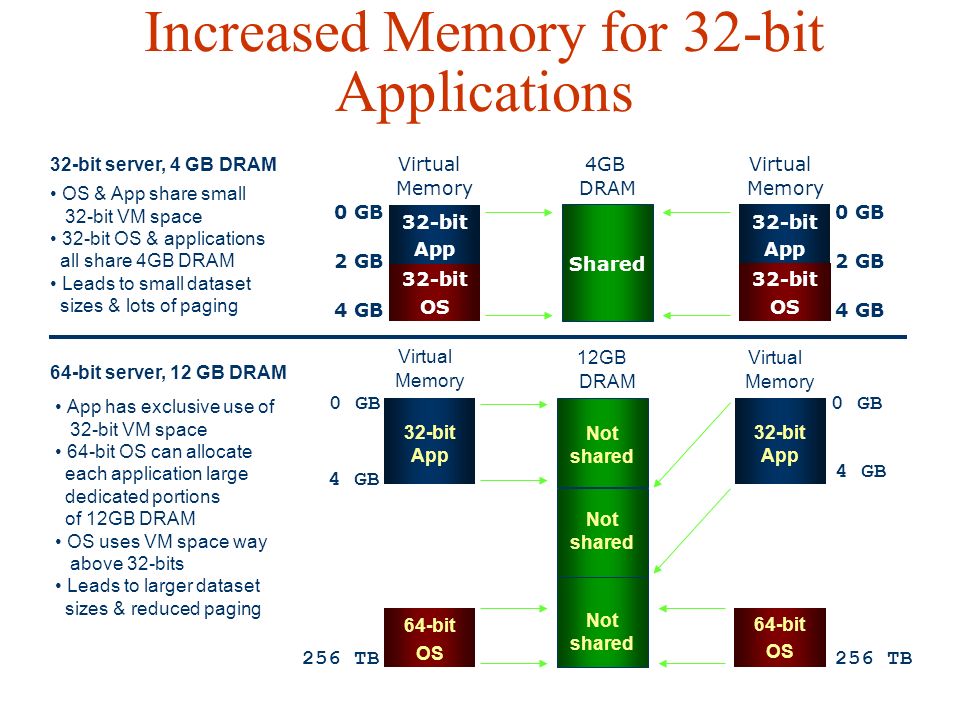 Increased Memory for 32-bit Applications

32-bit server, 4 GB DRAM
• OS & App share small 32-bit VM space
• 32-bit OS & applications all share 4GB DRAM
• Leads to small dataset sizes & lots of paging

Virtual Memory

0 GB
2 GB
4 GB

32-bit App
32-bit OS

4GB DRAM

Shared

Virtual Memory

32-bit App
32-bit OS

0 GB
2 GB
4 GB

64-bit server, 12 GB DRAM
• App has exclusive use of 32-bit VM space
• 64-bit OS can allocate each application large dedicated portions of 12GB DRAM
• OS uses VM space way above 32-bits
• Leads to larger dataset sizes & reduced paging

Virtual Memory

0 GB
4 GB
256 TB

32-bit App
64-bit OS

12GB DRAM

Not shared
Not shared
Not shared

Virtual Memory

32-bit App
64-bit OS

0 GB
4 GB
256 TB